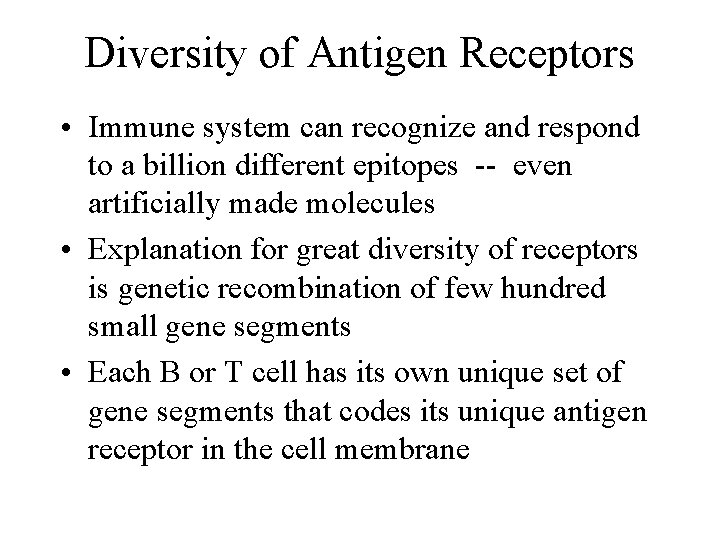 Diversity of Antigen Receptors

• Immune system can recognize and respond to a billion different epitopes -- even artificially made molecules

• Explanation for great diversity of receptors is genetic recombination of few hundred small gene segments

• Each B or T cell has its own unique set of gene segments that codes its unique antigen receptor in the cell membrane